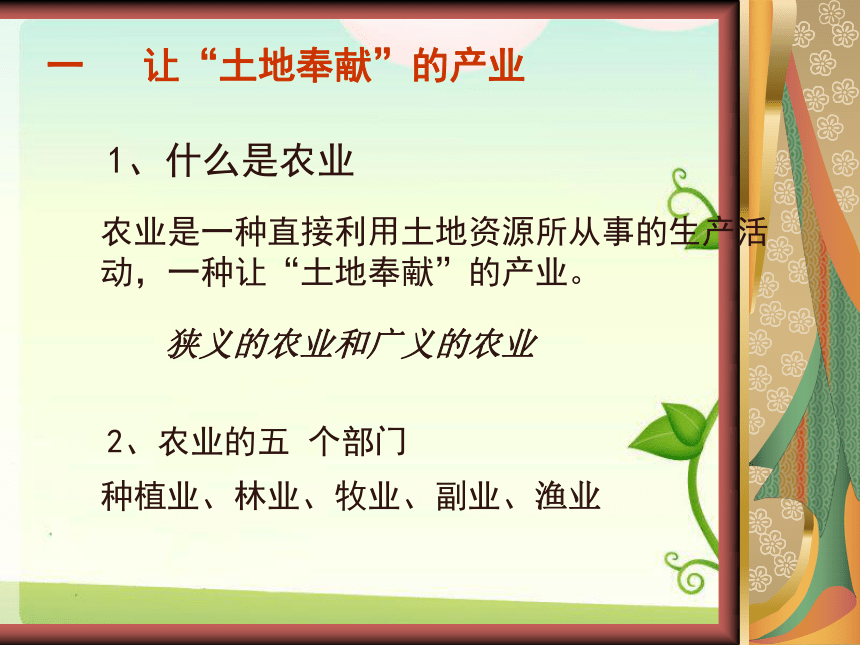 一　让“土地奉献”的产业

1、什么是农业

农业是一种直接利用土地资源所从事的生产活动，一种让“土地奉献”的产业。

狭义的农业和广义的农业

2、农业的五 个部门

种植业、林业、牧业、副业、渔业